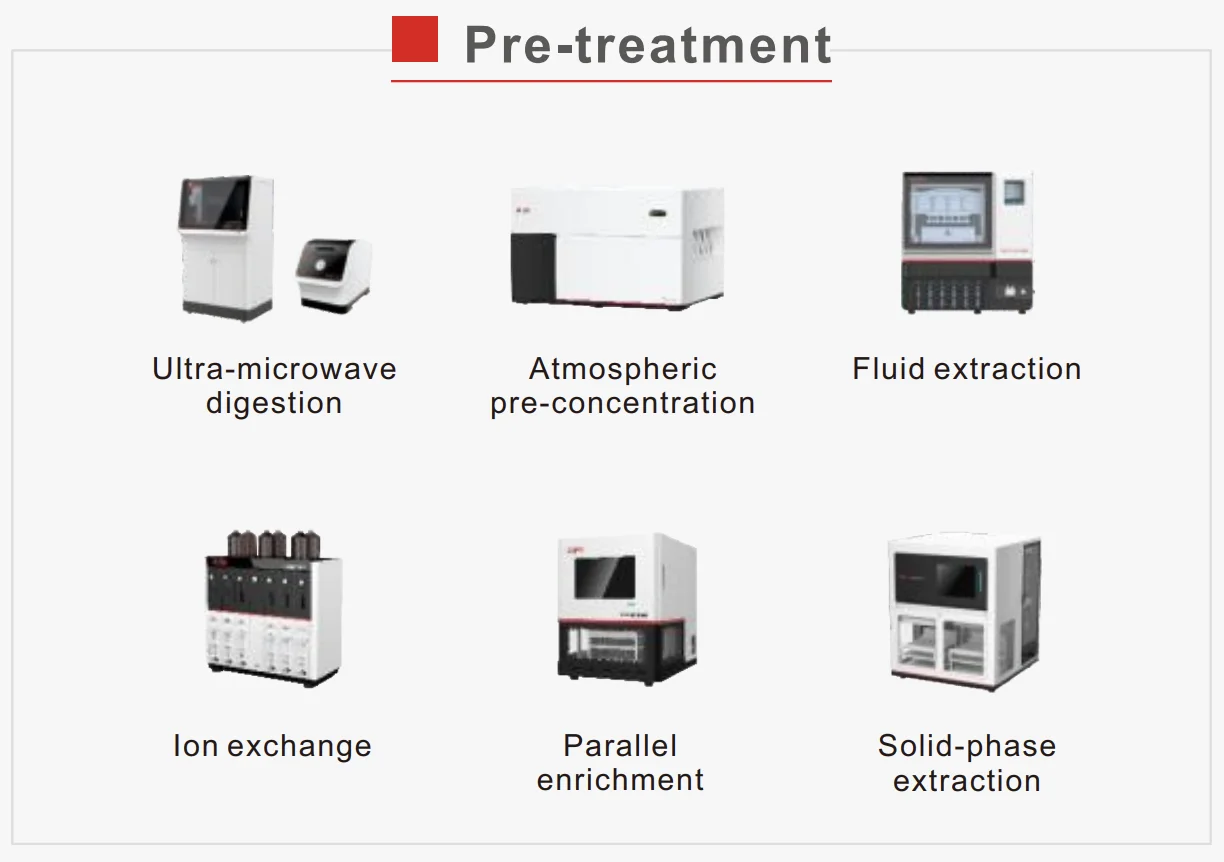 Pre-treatment

Ultra-microwave digestion

Atmospheric pre-concentration

Fluid extraction

Ion exchange

Parallel enrichment

Solid-phase extraction